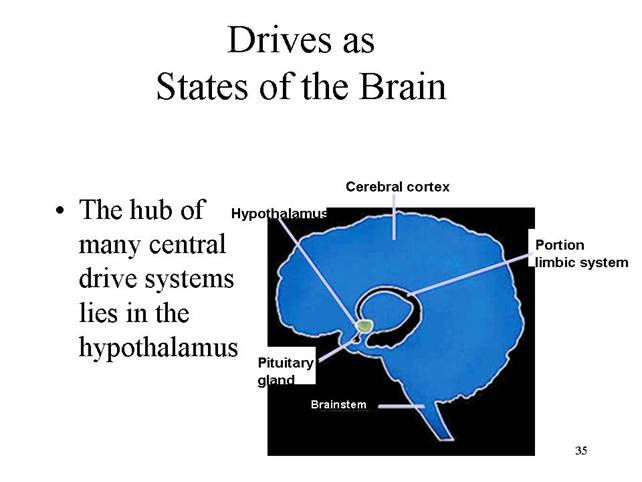 Drives as
States of the Brain

• The hub of many central drive systems lies in the hypothalamus

Cerebral cortex

Hypothalamus

Portion limbic system

Pituitary gland

Brainstem

35